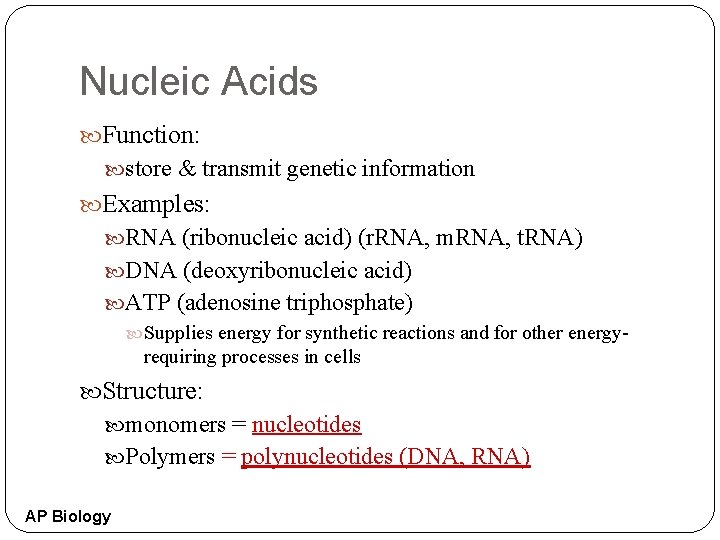 Nucleic Acids

Function:

store & transmit genetic information

Examples:

RNA (ribonucleic acid) (rRNA, mRNA, tRNA)

DNA (deoxyribonucleic acid)

ATP (adenosine triphosphate)

Supplies energy for synthetic reactions and for other energy-requiring processes in cells

Structure:

monomers = nucleotides

Polymers = polynucleotides (DNA, RNA)

AP Biology